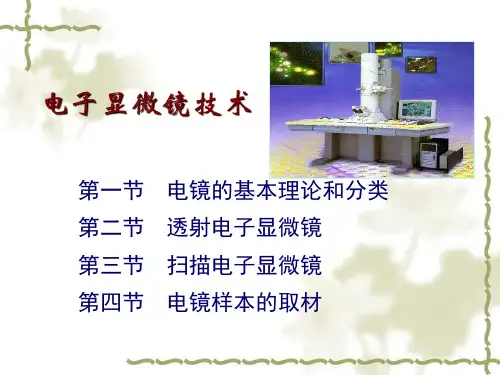 电子显微镜技术

第一节　电镜的基本理论和分类

第二节　透射电子显微镜

第三节　扫描电子显微镜

第四节　电镜样本的取材